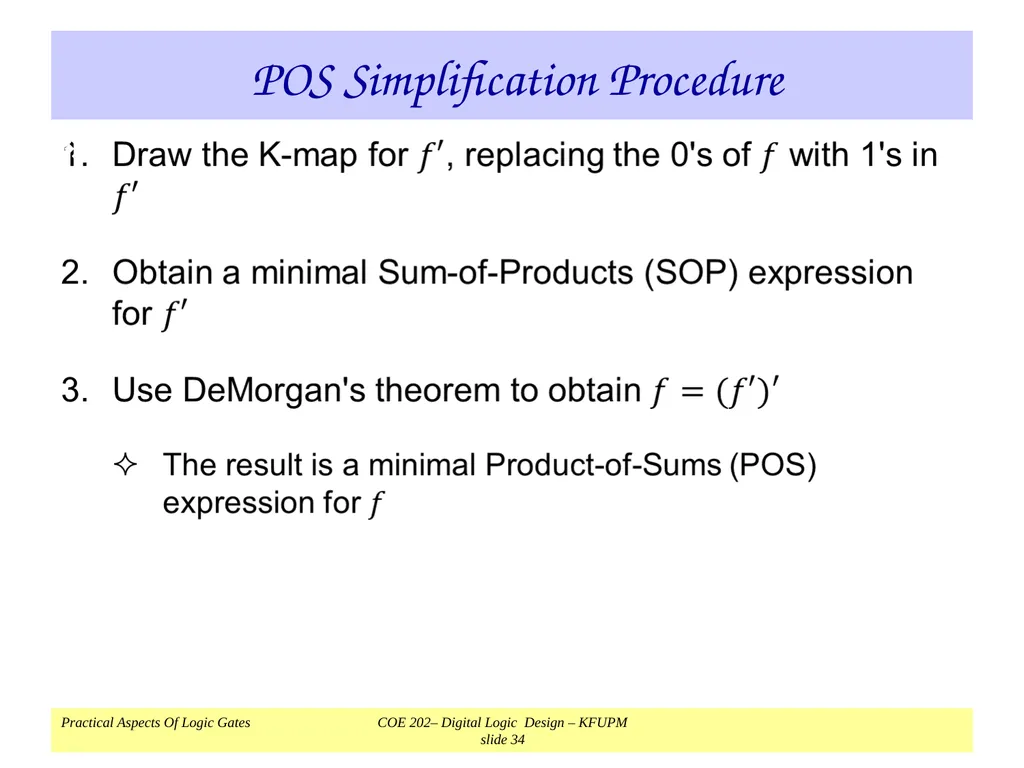 POS Simplification Procedure

1. Draw the K-map for $f'$, replacing the 0's of $f$ with 1's in $f'$

2. Obtain a minimal Sum-of-Products (SOP) expression for $f'$

3. Use DeMorgan's theorem to obtain $f = (f')'$

✧ The result is a minimal Product-of-Sums (POS) expression for $f$

Practical Aspects Of Logic Gates

COE 202– Digital Logic Design – KFUPM
slide 34